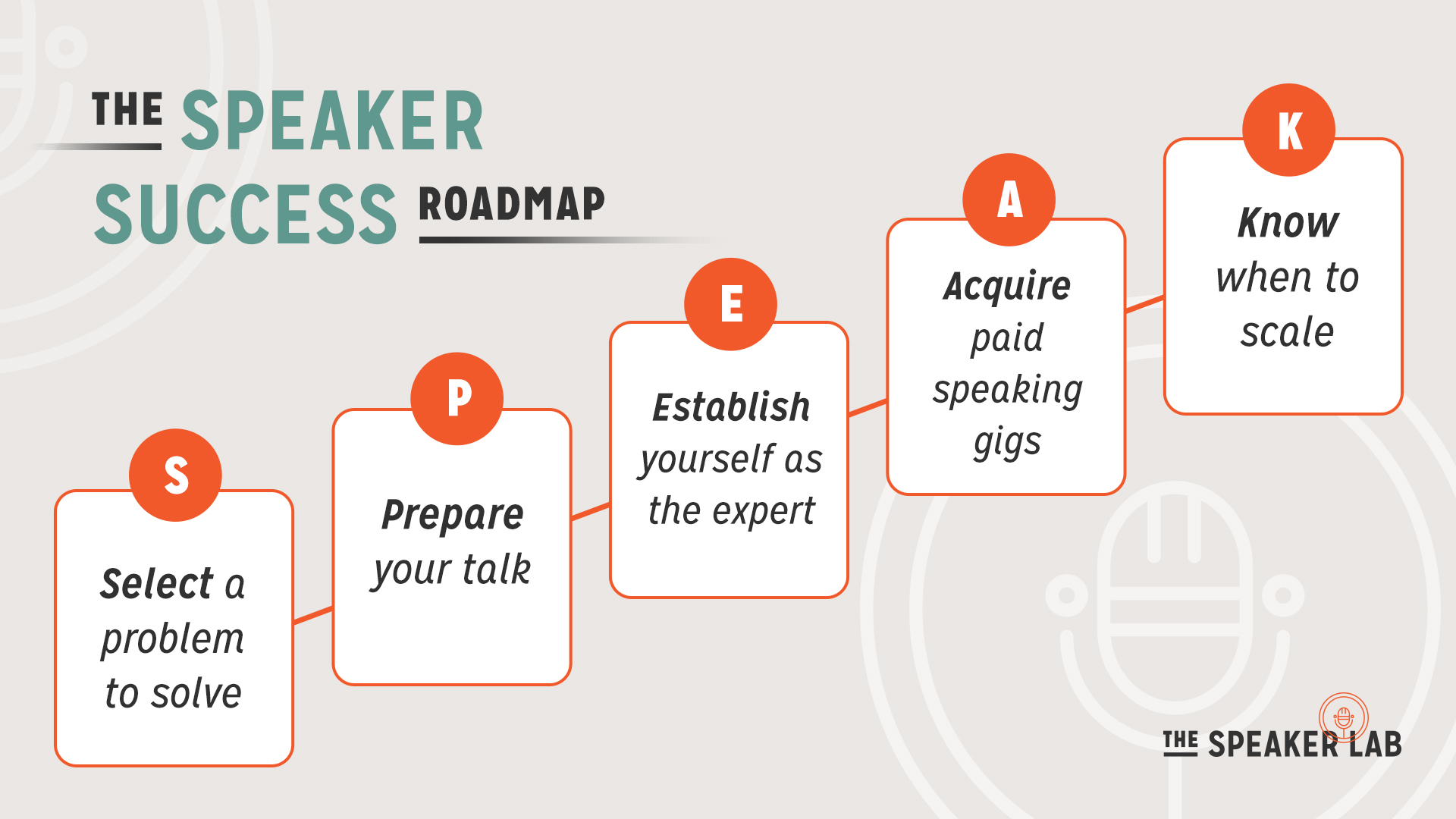 THE SPEAKER SUCCESS ROADMAP

S
Select a problem to solve

P
Prepare your talk

E
Establish yourself as the expert

A
Acquire paid speaking gigs

K
Know when to scale

THE SPEAKER LAB